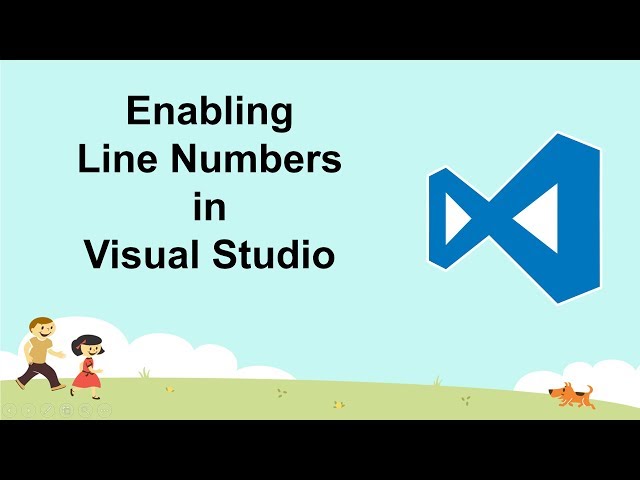 Enabling
Line Numbers
in
Visual Studio